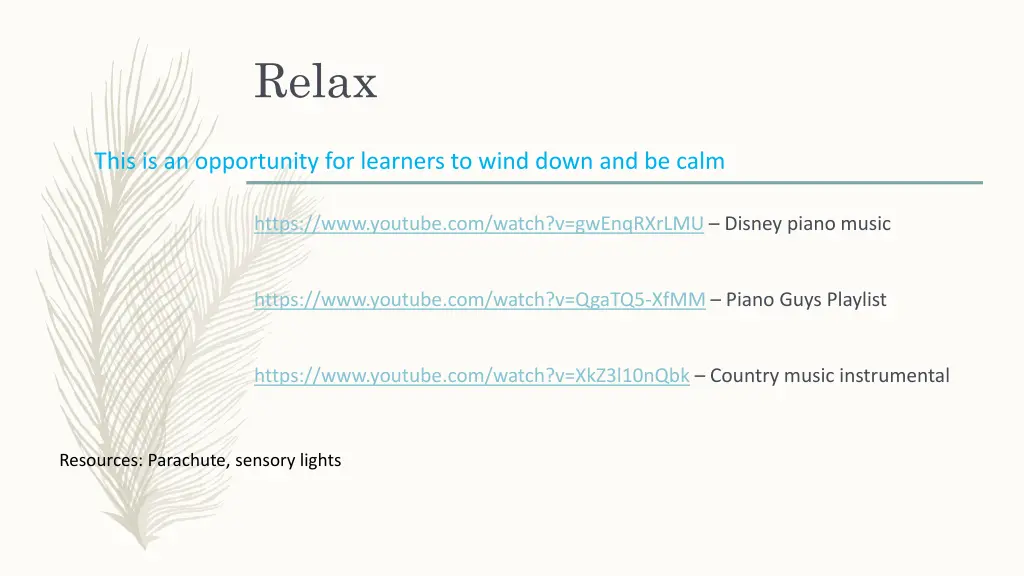 Relax

This is an opportunity for learners to wind down and be calm

https://www.youtube.com/watch?v=gwEnqRXrLMU – Disney piano music

https://www.youtube.com/watch?v=QgaTQ5-XfMM – Piano Guys Playlist

https://www.youtube.com/watch?v=XkZ3l10nQbk – Country music instrumental

Resources: Parachute, sensory lights